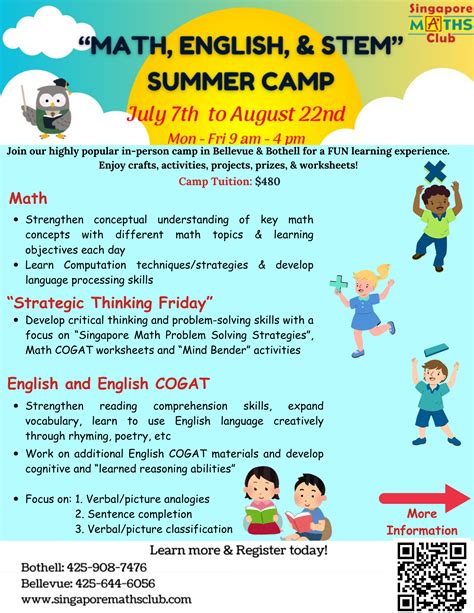 Singapore MATHS Club

"MATH, ENGLISH, & STEM" SUMMER CAMP

July 7th to August 22nd

Mon - Fri 9 am - 4 pm

Join our highly popular in-person camp in Bellevue & Bothell for a FUN learning experience. Enjoy crafts, activities, projects, prizes, & worksheets!

Camp Tuition: $480

Math

• Strengthen conceptual understanding of key math concepts with different math topics & learning objectives each day
• Learn Computation techniques/strategies & develop language processing skills

"Strategic Thinking Friday"

• Develop critical thinking and problem-solving skills with a focus on "Singapore Math Problem Solving Strategies", Math COGAT worksheets and "Mind Bender" activities

English and English COGAT

• Strengthen reading comprehension skills, expand vocabulary, learn to use English language creatively through rhyming, poetry, etc
• Work on additional English COGAT materials and develop cognitive and "learned reasoning abilities"

• Focus on: 1. Verbal/picture analogies
2. Sentence completion
3. Verbal/picture classification

More Information

Learn more & Register today!

Bothell: 425-908-7476
Bellevue: 425-644-6056
www.singaporemathsclub.com